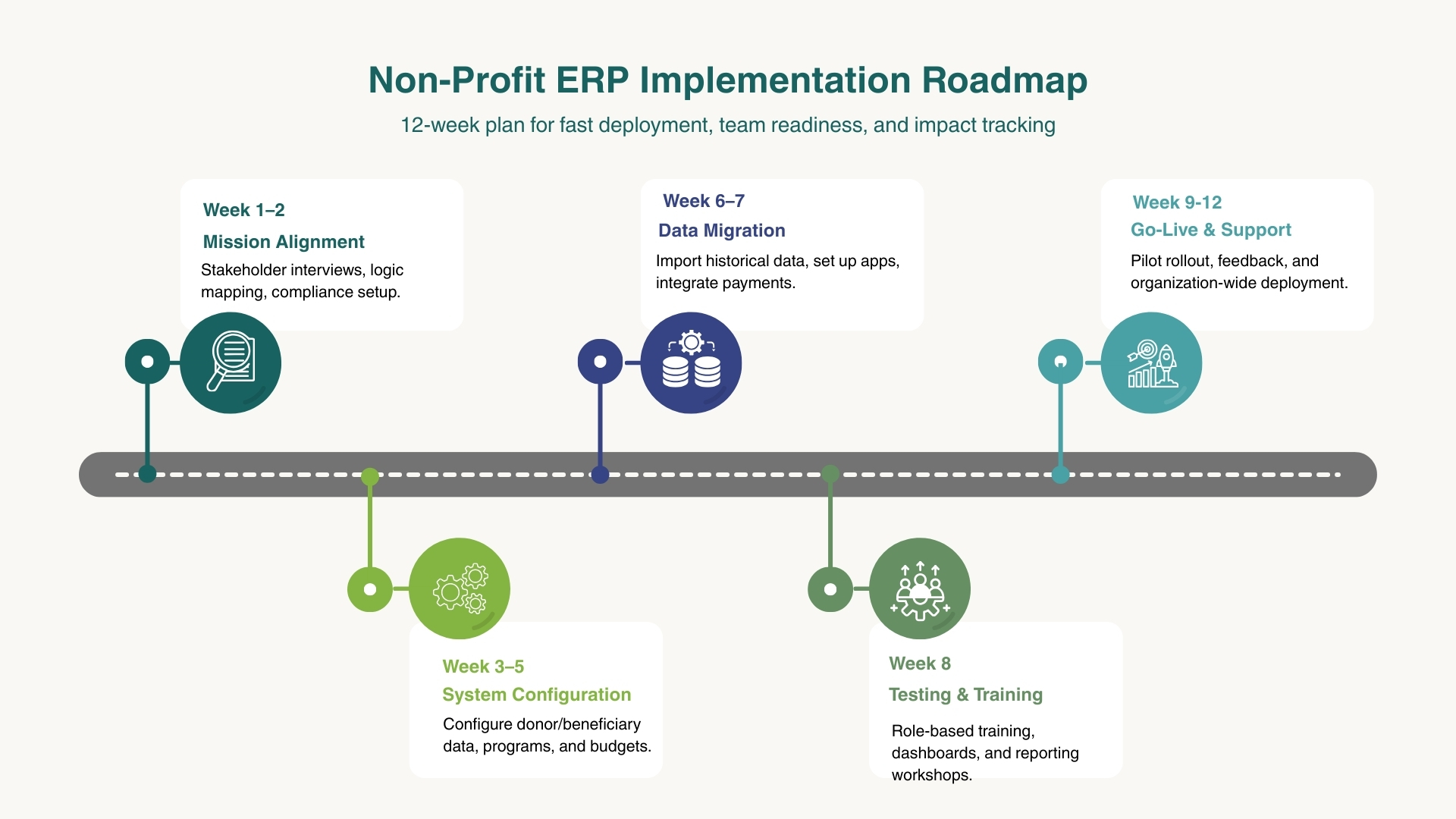 Non-Profit ERP Implementation Roadmap

12-week plan for fast deployment, team readiness, and impact tracking

Week 1–2
Mission Alignment
Stakeholder interviews, logic mapping, compliance setup.

Week 3–5
System Configuration
Configure donor/beneficiary data, programs, and budgets.

Week 6–7
Data Migration
Import historical data, set up apps, integrate payments.

Week 8
Testing & Training
Role-based training, dashboards, and reporting workshops.

Week 9-12
Go-Live & Support
Pilot rollout, feedback, and organization-wide deployment.